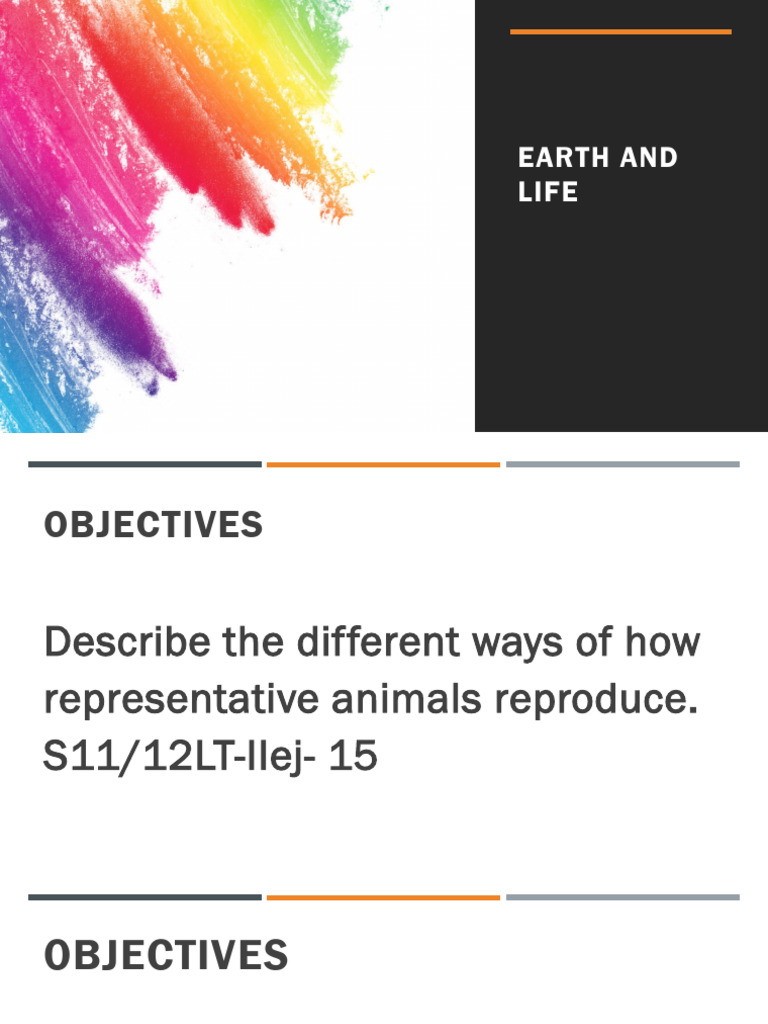 EARTH AND LIFE

OBJECTIVES

Describe the different ways of how representative animals reproduce. S11/12LT-IIej- 15

OBJECTIVES